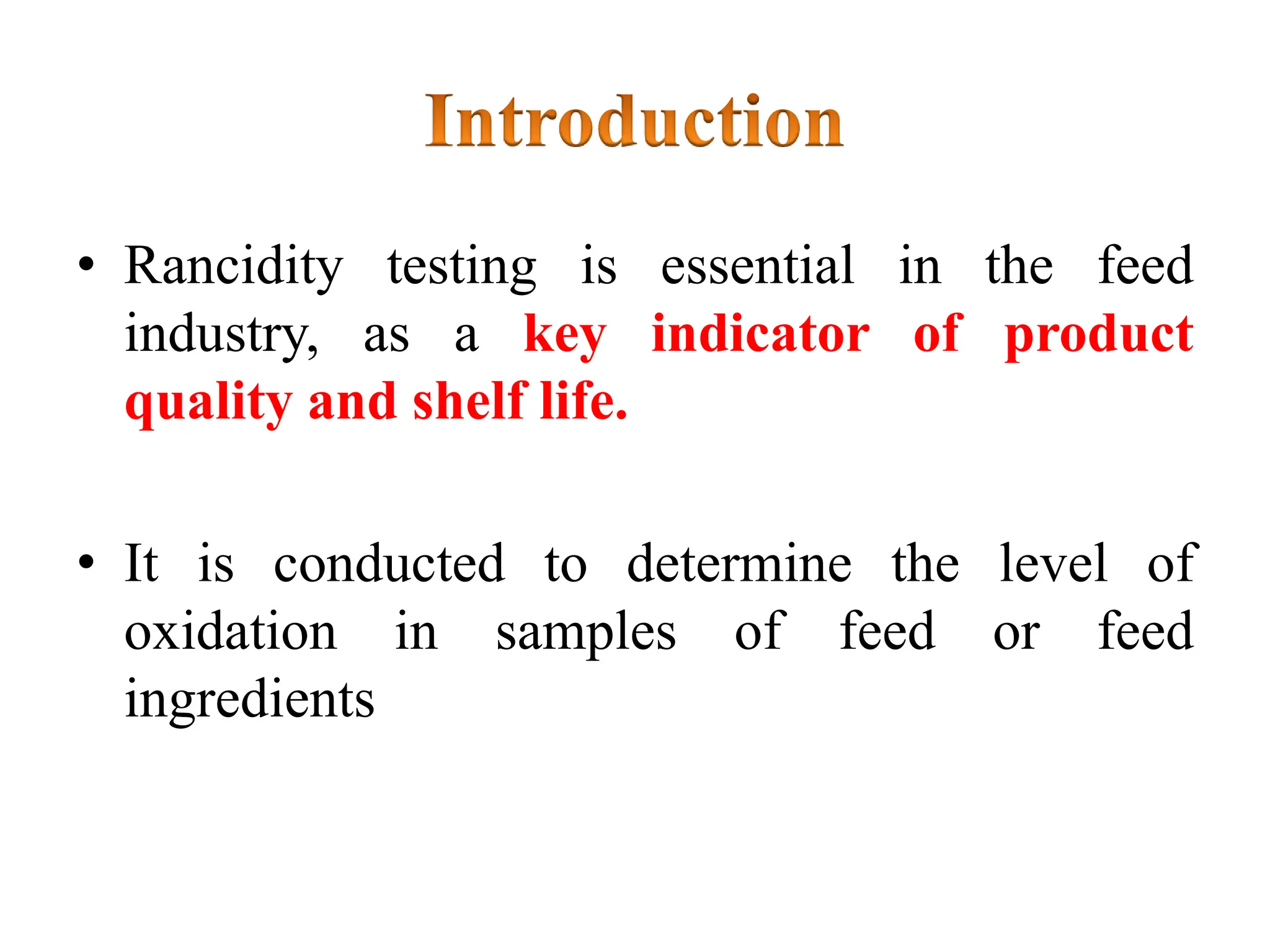 Introduction

• Rancidity testing is essential in the feed industry, as a key indicator of product quality and shelf life.

• It is conducted to determine the level of oxidation in samples of feed or feed ingredients